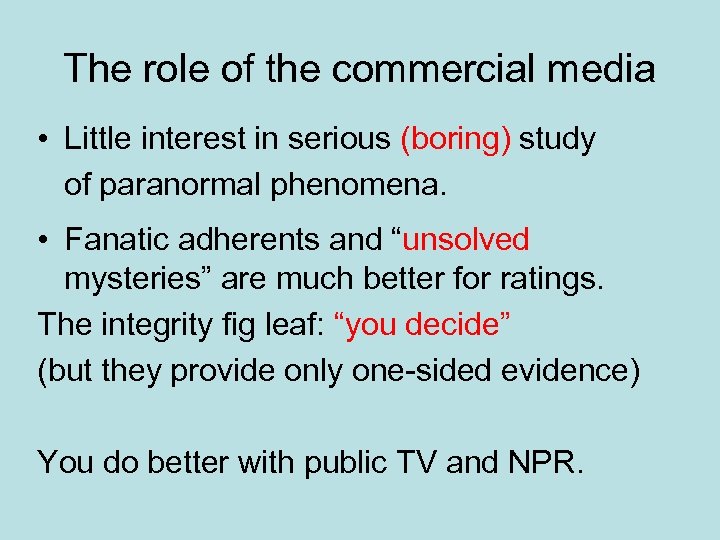 The role of the commercial media

• Little interest in serious (boring) study of paranormal phenomena.

• Fanatic adherents and “unsolved mysteries” are much better for ratings.

The integrity fig leaf: “you decide”
(but they provide only one-sided evidence)

You do better with public TV and NPR.